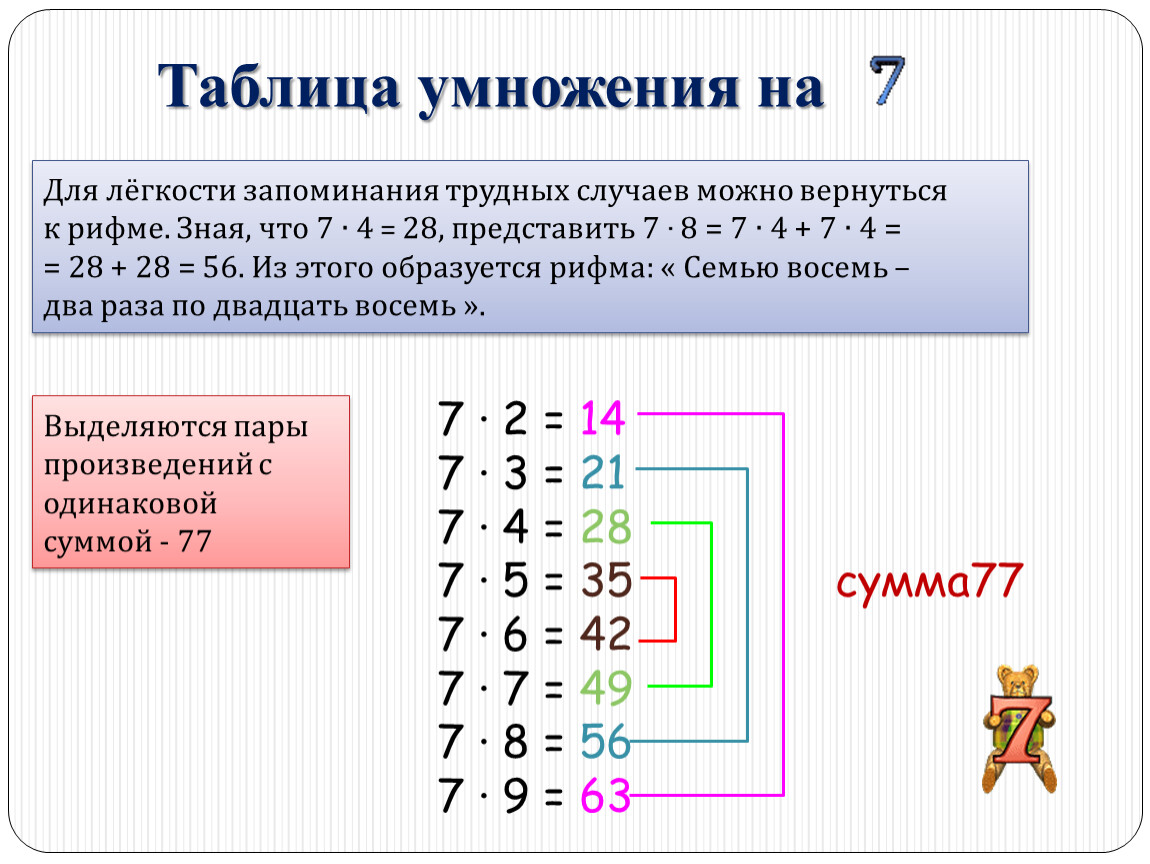 Таблица умножения на 7

Для лёгкости запоминания трудных случаев можно вернуться к рифме. Зная, что $7 \cdot 4 = 28$, представить $7 \cdot 8 = 7 \cdot 4 + 7 \cdot 4 = 28 + 28 = 56$. Из этого образуется рифма: « Семью восемь – два раза по двадцать восемь ».

Выделяются пары произведений с одинаковой суммой - 77

$7 \cdot 2 = 14$
$7 \cdot 3 = 21$
$7 \cdot 4 = 28$
$7 \cdot 5 = 35$
$7 \cdot 6 = 42$
$7 \cdot 7 = 49$
$7 \cdot 8 = 56$
$7 \cdot 9 = 63$

сумма77

7